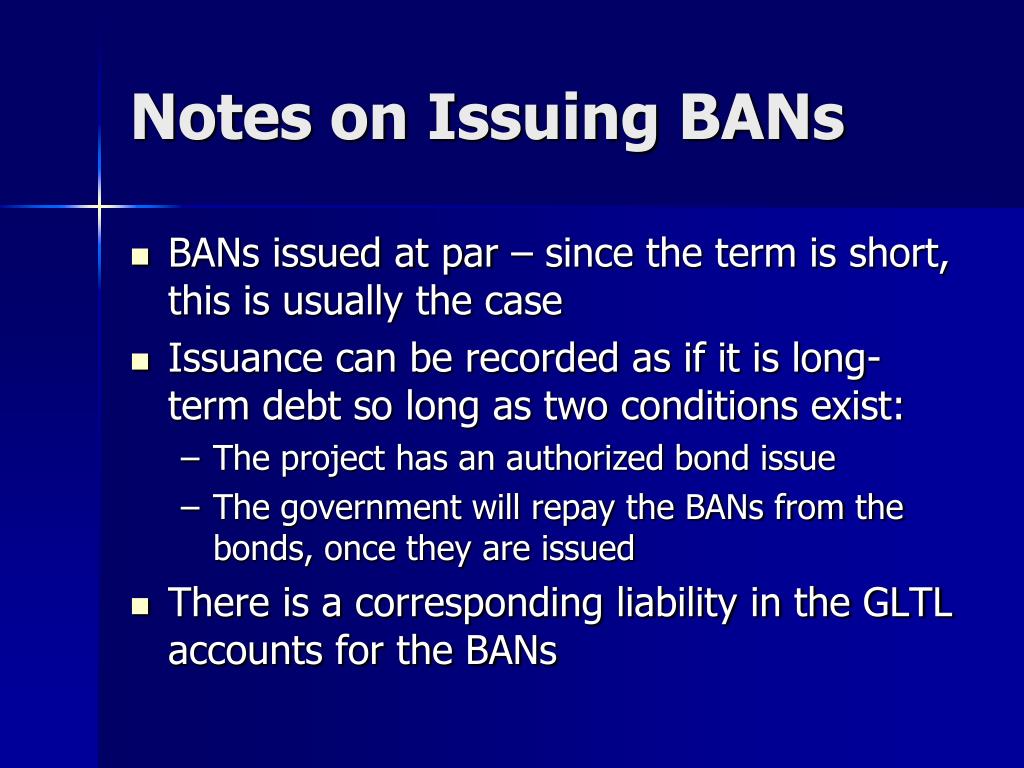 Notes on Issuing BANs

- BANs issued at par – since the term is short, this is usually the case
- Issuance can be recorded as if it is long-term debt so long as two conditions exist:
  – The project has an authorized bond issue
  – The government will repay the BANs from the bonds, once they are issued
- There is a corresponding liability in the GLTL accounts for the BANs